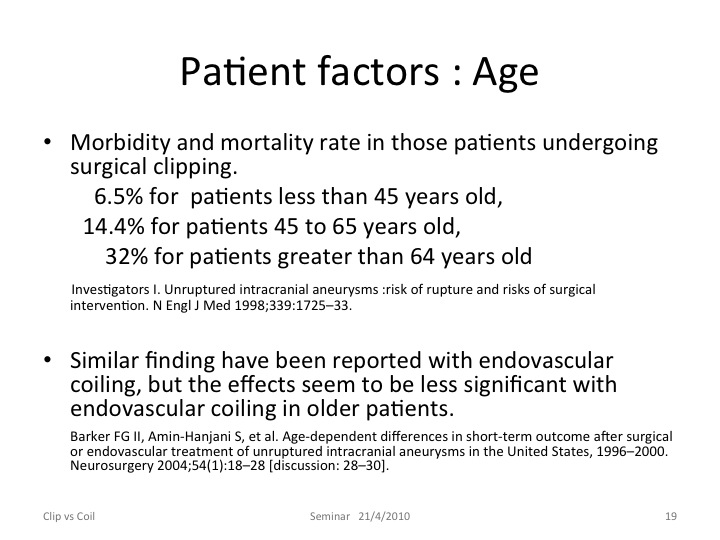 Patient factors : Age

• Morbidity and mortality rate in those patients undergoing surgical clipping.

6.5% for patients less than 45 years old,

14.4% for patients 45 to 65 years old,

32% for patients greater than 64 years old

Investigators I. Unruptured intracranial aneurysms :risk of rupture and risks of surgical intervention. N Engl J Med 1998;339:1725–33.

• Similar finding have been reported with endovascular coiling, but the effects seem to be less significant with endovascular coiling in older patients.

Barker FG II, Amin-Hanjani S, et al. Age-dependent differences in short-term outcome after surgical or endovascular treatment of unruptured intracranial aneurysms in the United States, 1996–2000. Neurosurgery 2004;54(1):18–28 [discussion: 28–30].

Clip vs Coil

Seminar 21/4/2010

19